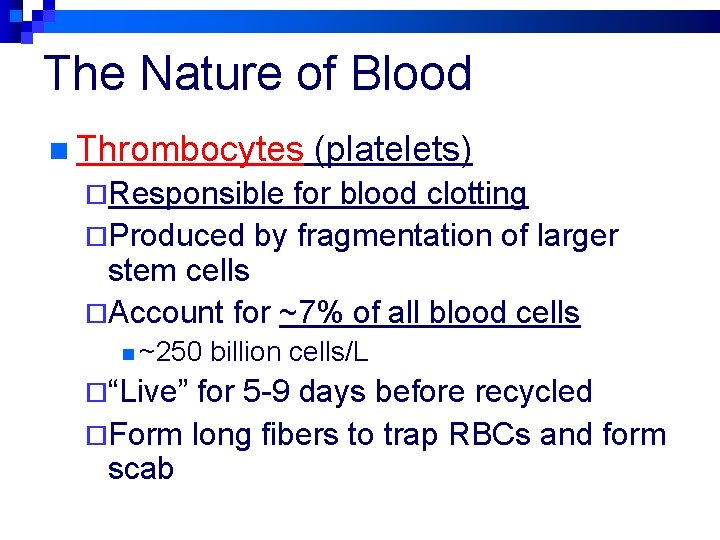 The Nature of Blood

Thrombocytes (platelets)

Responsible for blood clotting

Produced by fragmentation of larger stem cells

Account for ~7% of all blood cells

~250 billion cells/L

“Live” for 5-9 days before recycled

Form long fibers to trap RBCs and form scab